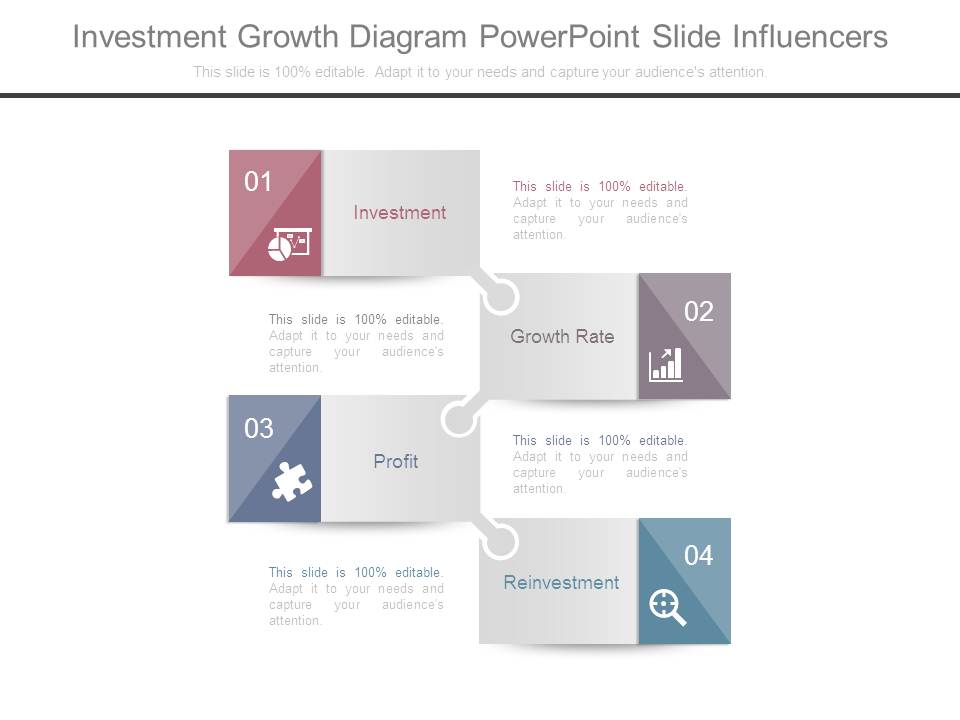 Investment Growth Diagram PowerPoint Slide Influencers

This slide is 100% editable. Adapt it to your needs and capture your audience's attention.

01

Investment

This slide is 100% editable. Adapt it to your needs and capture your audience's attention.

This slide is 100% editable. Adapt it to your needs and capture your audience's attention.

Growth Rate

02

03

Profit

This slide is 100% editable. Adapt it to your needs and capture your audience's attention.

This slide is 100% editable. Adapt it to your needs and capture your audience's attention.

Reinvestment

04